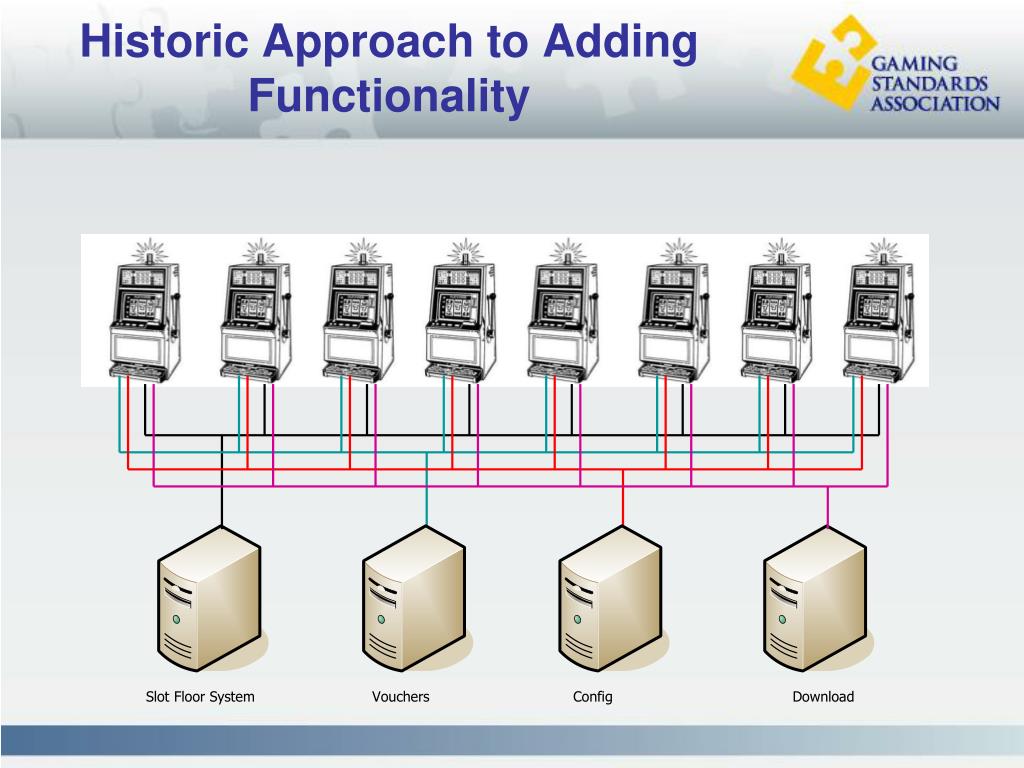 Historic Approach to Adding Functionality

GAMING STANDARDS ASSOCIATION

Slot Floor System

Vouchers

Config

Download